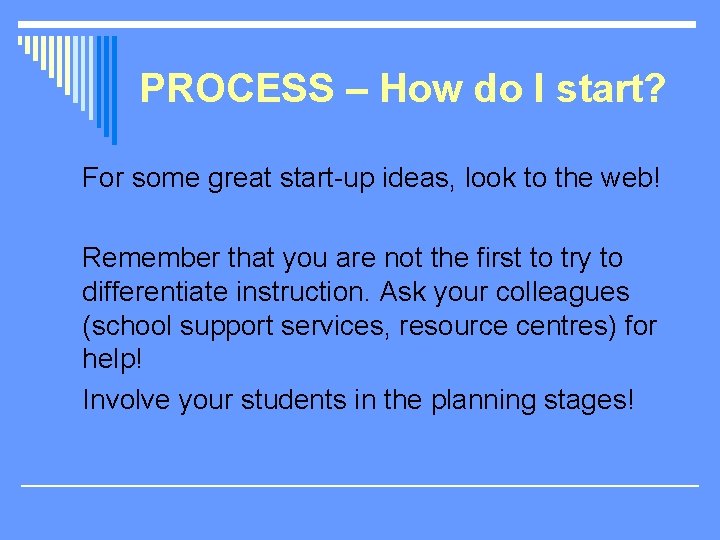 PROCESS – How do I start?

For some great start-up ideas, look to the web!

Remember that you are not the first to try to differentiate instruction. Ask your colleagues (school support services, resource centres) for help!

Involve your students in the planning stages!